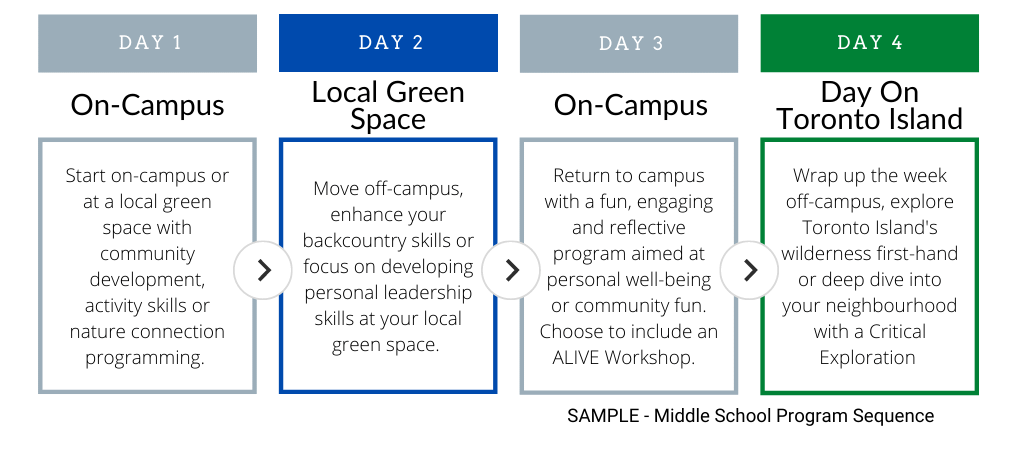 DAY 1

On-Campus

Start on-campus or at a local green space with community development, activity skills or nature connection programming.

DAY 2

Local Green Space

Move off-campus, enhance your backcountry skills or focus on developing personal leadership skills at your local green space.

DAY 3

On-Campus

Return to campus with a fun, engaging and reflective program aimed at personal well-being or community fun. Choose to include an ALIVE Workshop.

DAY 4

Day On Toronto Island

Wrap up the week off-campus, explore Toronto Island's wilderness first-hand or deep dive into your neighbourhood with a Critical Exploration

SAMPLE - Middle School Program Sequence